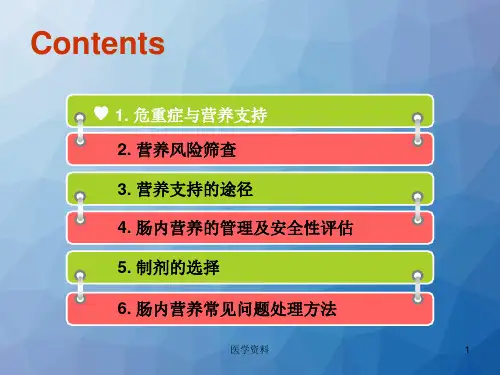 Contents

1. 危重症与营养支持

2. 营养风险筛查

3. 营养支持的途径

4. 肠内营养的管理及安全性评估

5. 制剂的选择

6. 肠内营养常见问题处理方法

医学资料

1